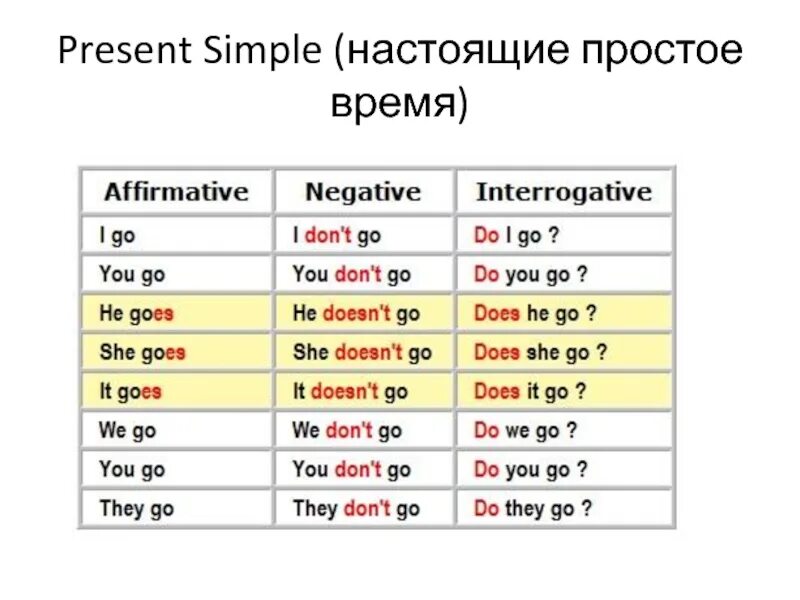 Present Simple (настоящие простое время)

| Affirmative | Negative | Interrogative |
|---|---|---|
| I go | I don't go | Do I go ? |
| You go | You don't go | Do you go ? |
| He goes | He doesn't go | Does he go ? |
| She goes | She doesn't go | Does she go ? |
| It goes | It doesn't go | Does it go ? |
| We go | We don't go | Do we go ? |
| You go | You don't go | Do you go ? |
| They go | They don't go | Do they go ? |